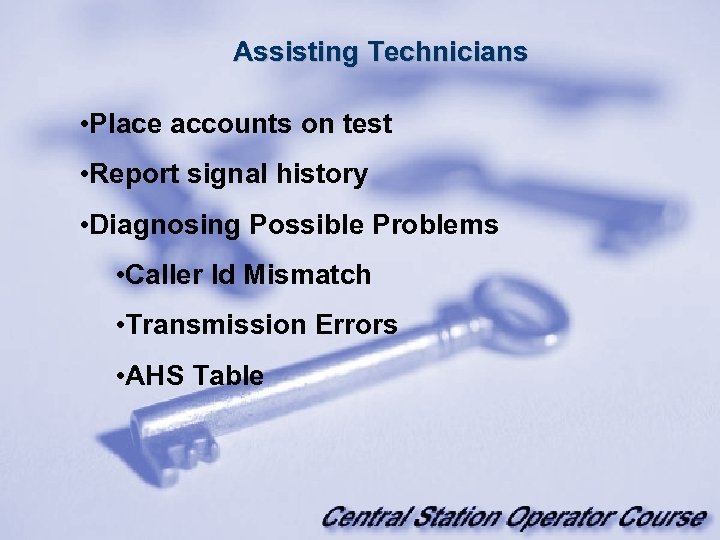 Assisting Technicians

•Place accounts on test

•Report signal history

•Diagnosing Possible Problems

•Caller Id Mismatch

•Transmission Errors

•AHS Table

Central Station Operator Course